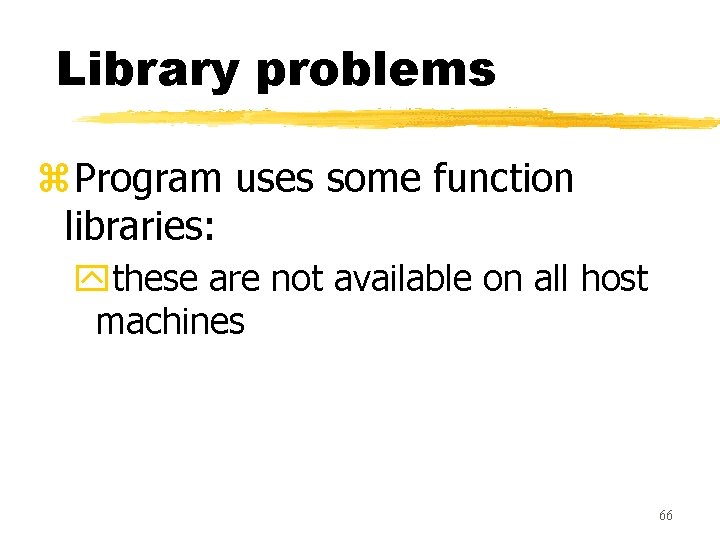 Library problems

Program uses some function libraries:

these are not available on all host machines

66